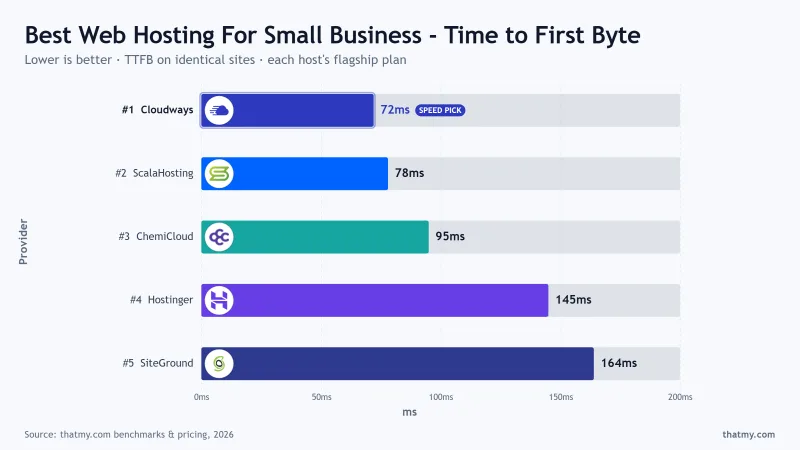 Best Web Hosting For Small Business - Time to First Byte

Lower is better · TTFB on identical sites · each host's flagship plan

Provider

#1 Cloudways 72ms SPEED PICK

#2 ScalaHosting 78ms

#3 ChemiCloud 95ms

#4 Hostinger 145ms

#5 SiteGround 164ms

0ms 50ms 100ms 150ms 200ms

ms

Source: thatmy.com benchmarks & pricing, 2026

thatmy.com